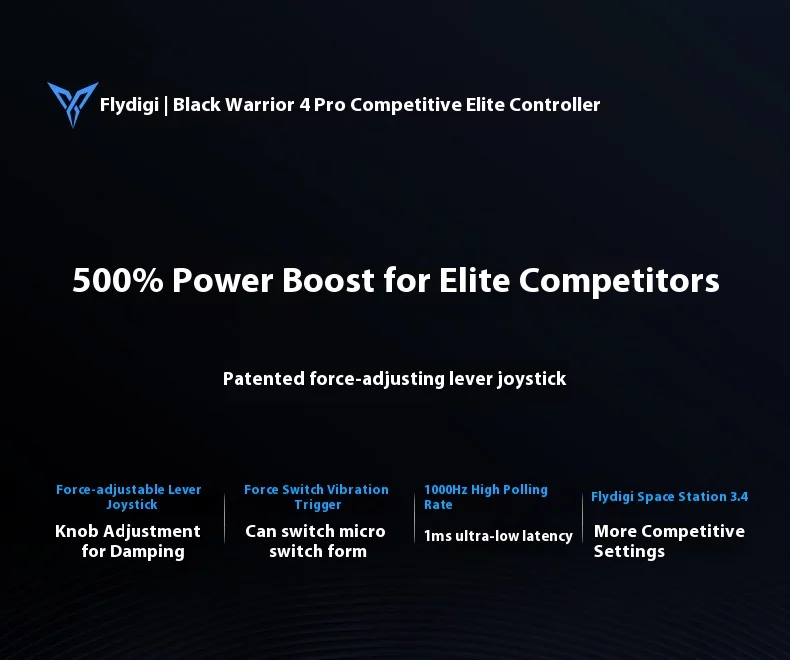 Flydigi | Black Warrior 4 Pro Competitive Elite Controller

500% Power Boost for Elite Competitors

Patented force-adjusting lever joystick

Force-adjustable Lever Joystick

Knob Adjustment for Damping

Force Switch Vibration Trigger

Can switch micro switch form

1000Hz High Polling Rate

1ms ultra-low latency

Flydigi Space Station 3.4

More Competitive Settings